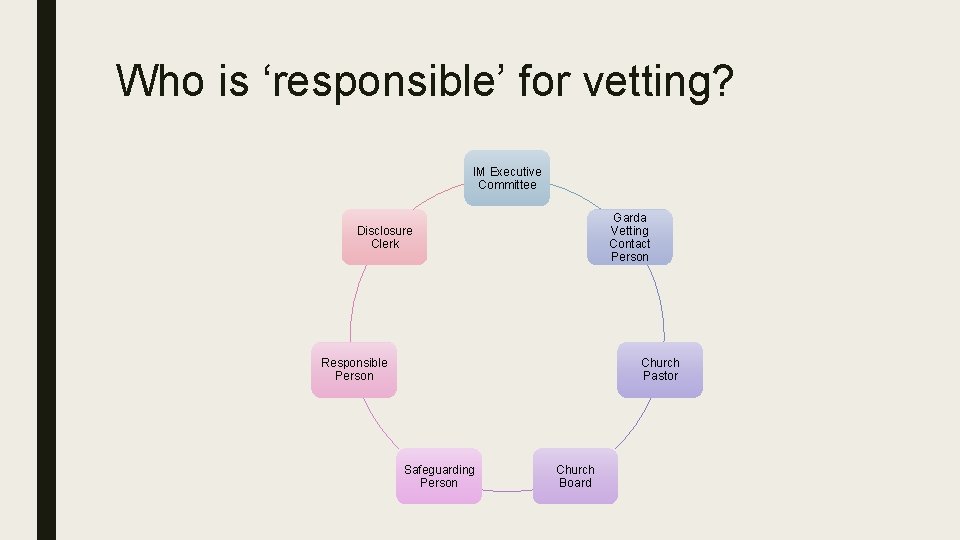 Who is ‘responsible’ for vetting?

IM Executive Committee

Garda Vetting Contact Person

Church Pastor

Church Board

Safeguarding Person

Responsible Person

Disclosure Clerk